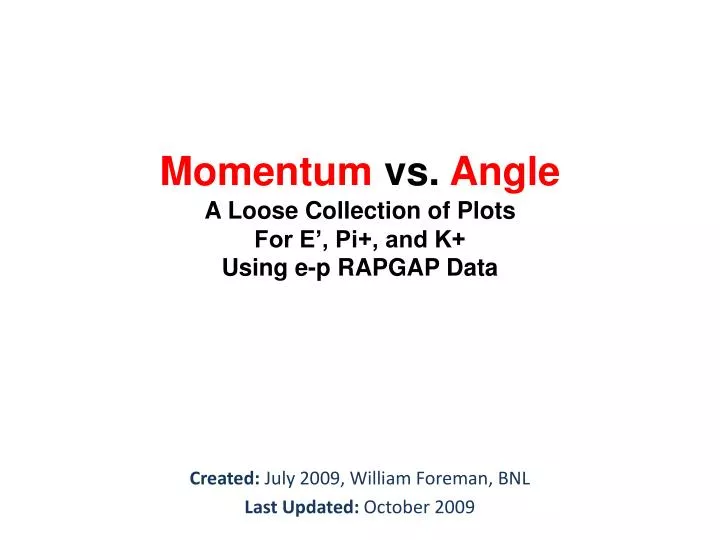 Momentum vs. Angle
A Loose Collection of Plots
For E’, Pi+, and K+
Using e-p RAPGAP Data

Created: July 2009, William Foreman, BNL
Last Updated: October 2009